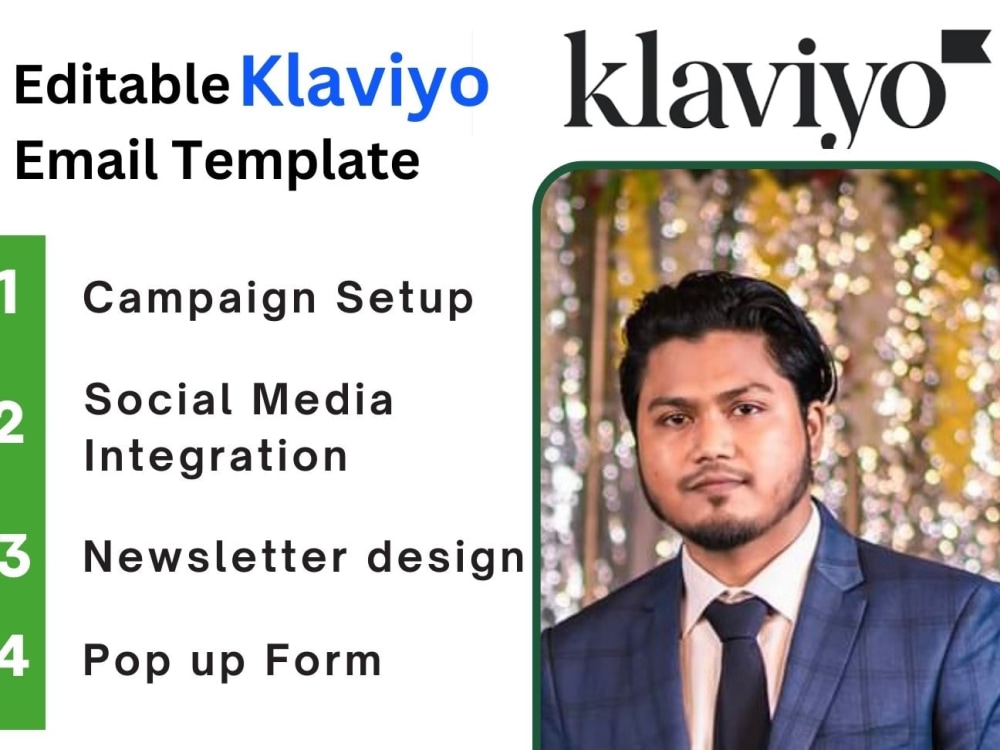 Editable Klaviyo Email Template

klaviyo

1 Campaign Setup

2 Social Media Integration

3 Newsletter design

4 Pop up Form